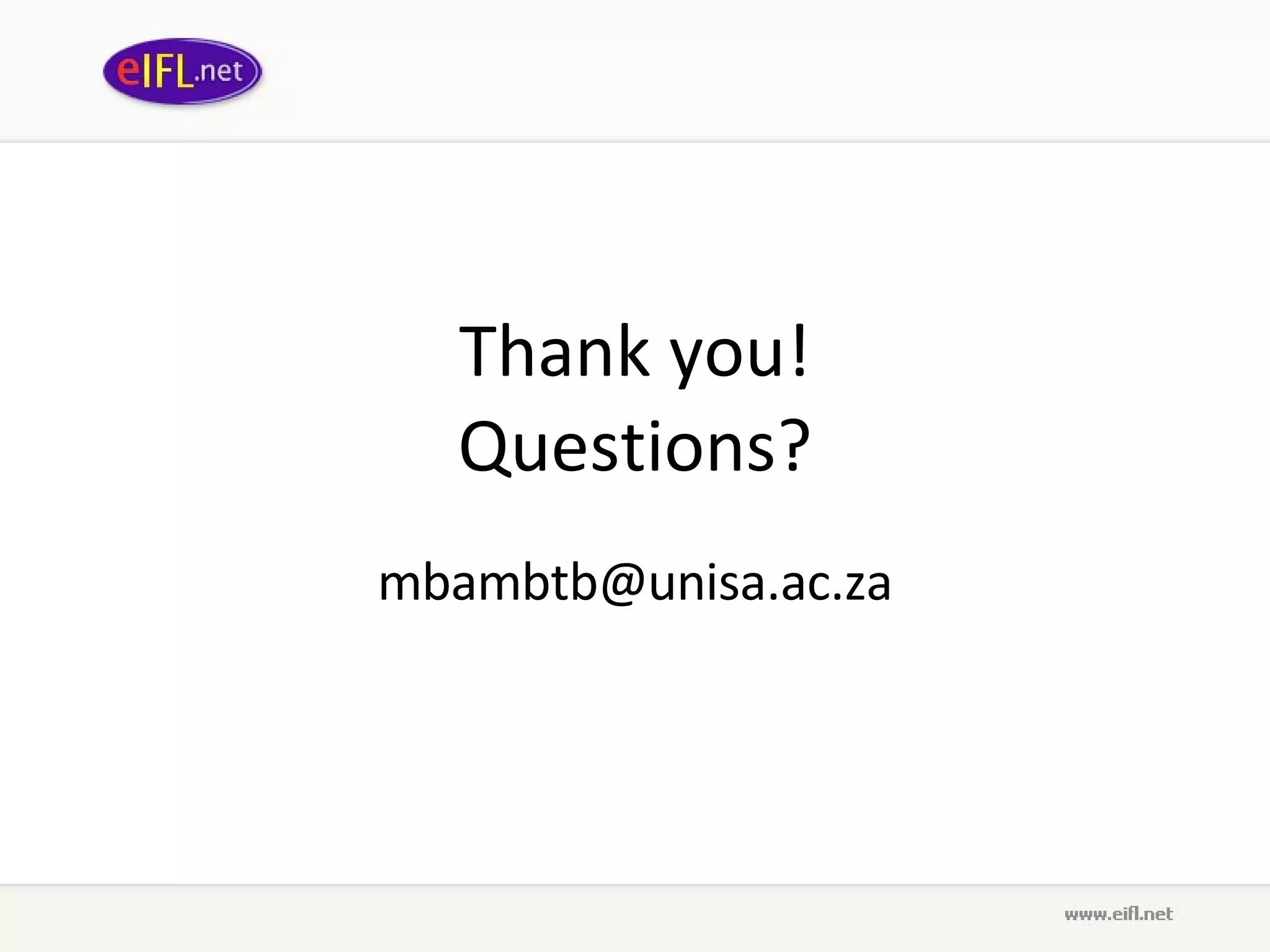 eIFL.net

Thank you!
Questions?

mbambtb@unisa.ac.za

www.eifl.net